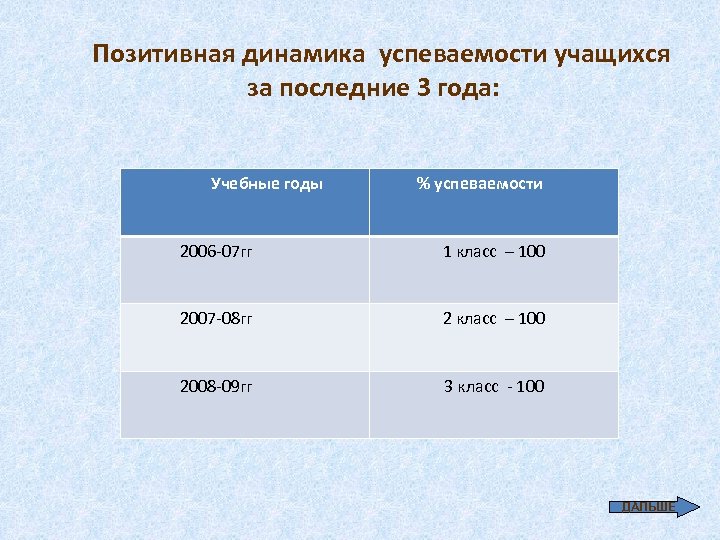 Позитивная динамика успеваемости учащихся за последние 3 года:

| Учебные годы | % успеваемости |
|---|---|
| 2006-07гг | 1 класс – 100 |
| 2007-08гг | 2 класс – 100 |
| 2008-09гг | 3 класс - 100 |

ДАЛЬШЕ